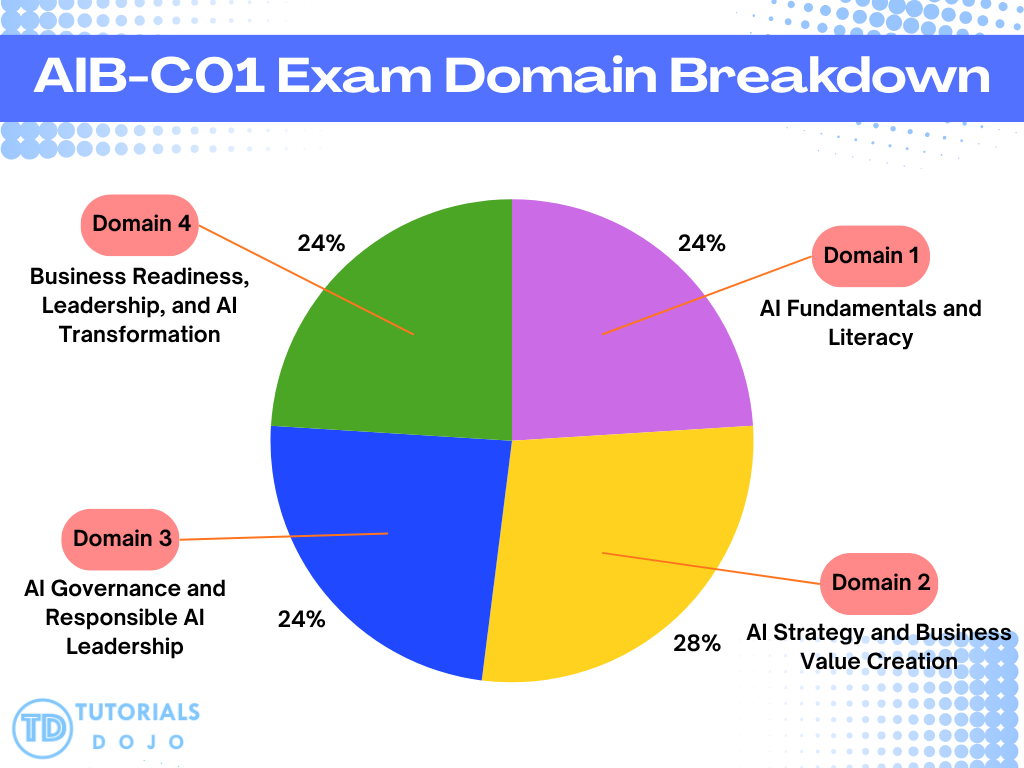 AIB-C01 Exam Domain Breakdown

Domain 4
Business Readiness, Leadership, and AI Transformation

24%

24%

Domain 1
AI Fundamentals and Literacy

Domain 3
AI Governance and Responsible AI Leadership

24%

28%

Domain 2
AI Strategy and Business Value Creation

TD TUTORIALS DOJO